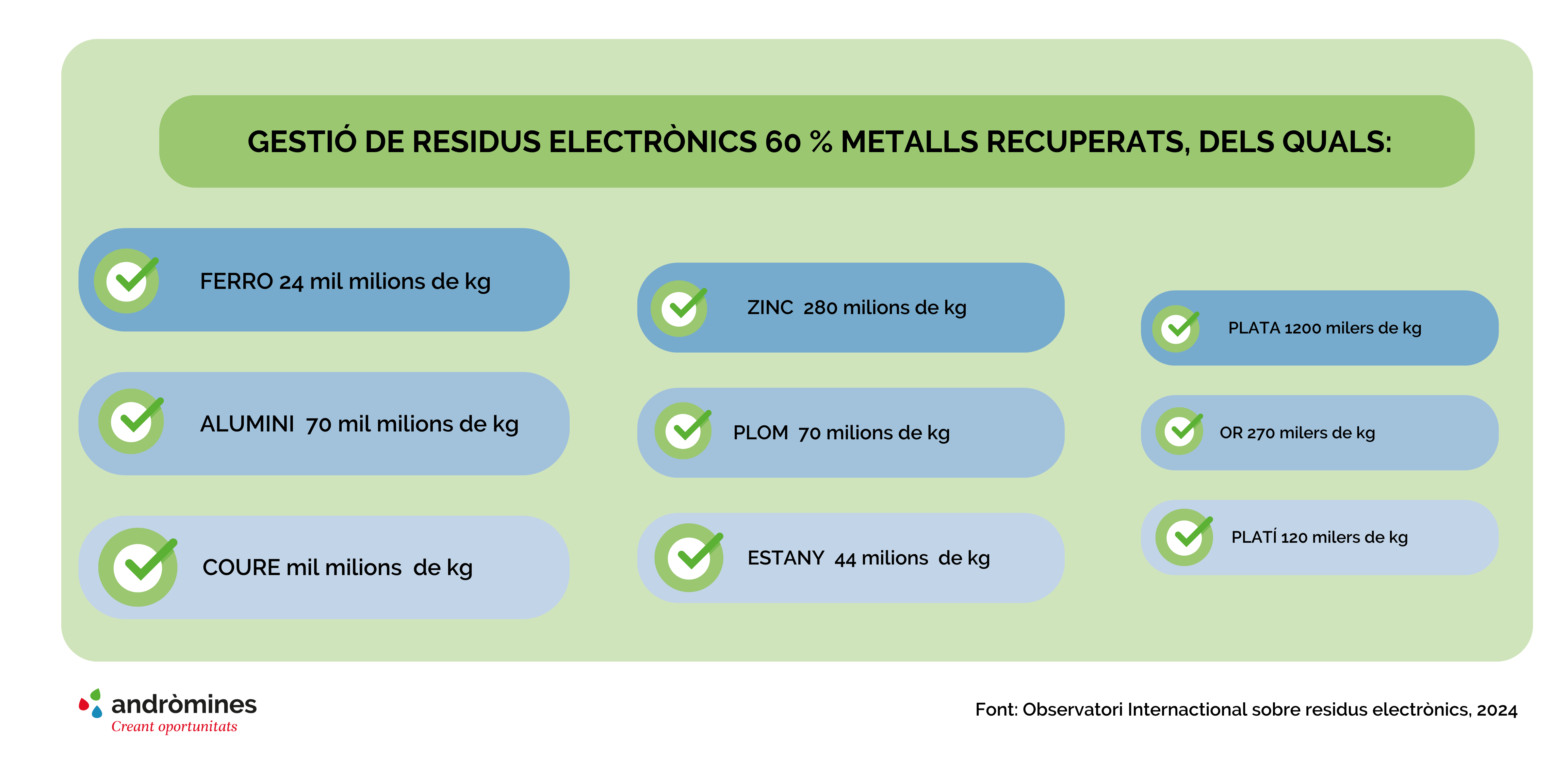 GESTIÓ DE RESIDUS ELECTRÒNICS 60 % METALLS RECUPERATS, DELS QUALS:

FERRO 24 mil milions de kg

ALUMINI 70 mil milions de kg

COURE mil milions de kg

ZINC 280 milions de kg

PLOM 70 milions de kg

ESTANY 44 milions de kg

PLATA 1200 milers de kg

OR 270 milers de kg

PLATÍ 120 milers de kg

andròmines
Creant oportunitats

Font: Observatori Internactional sobre residus electrònics, 2024